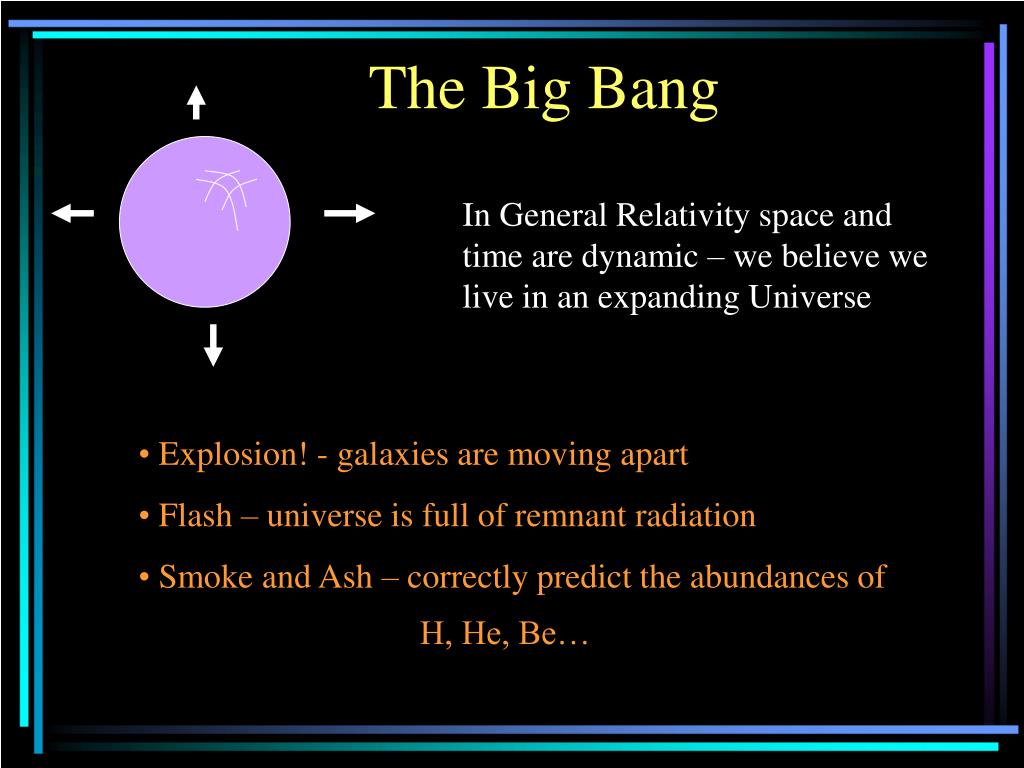 The Big Bang

In General Relativity space and time are dynamic – we believe we live in an expanding Universe

• Explosion! - galaxies are moving apart

• Flash – universe is full of remnant radiation

• Smoke and Ash – correctly predict the abundances of H, He, Be…